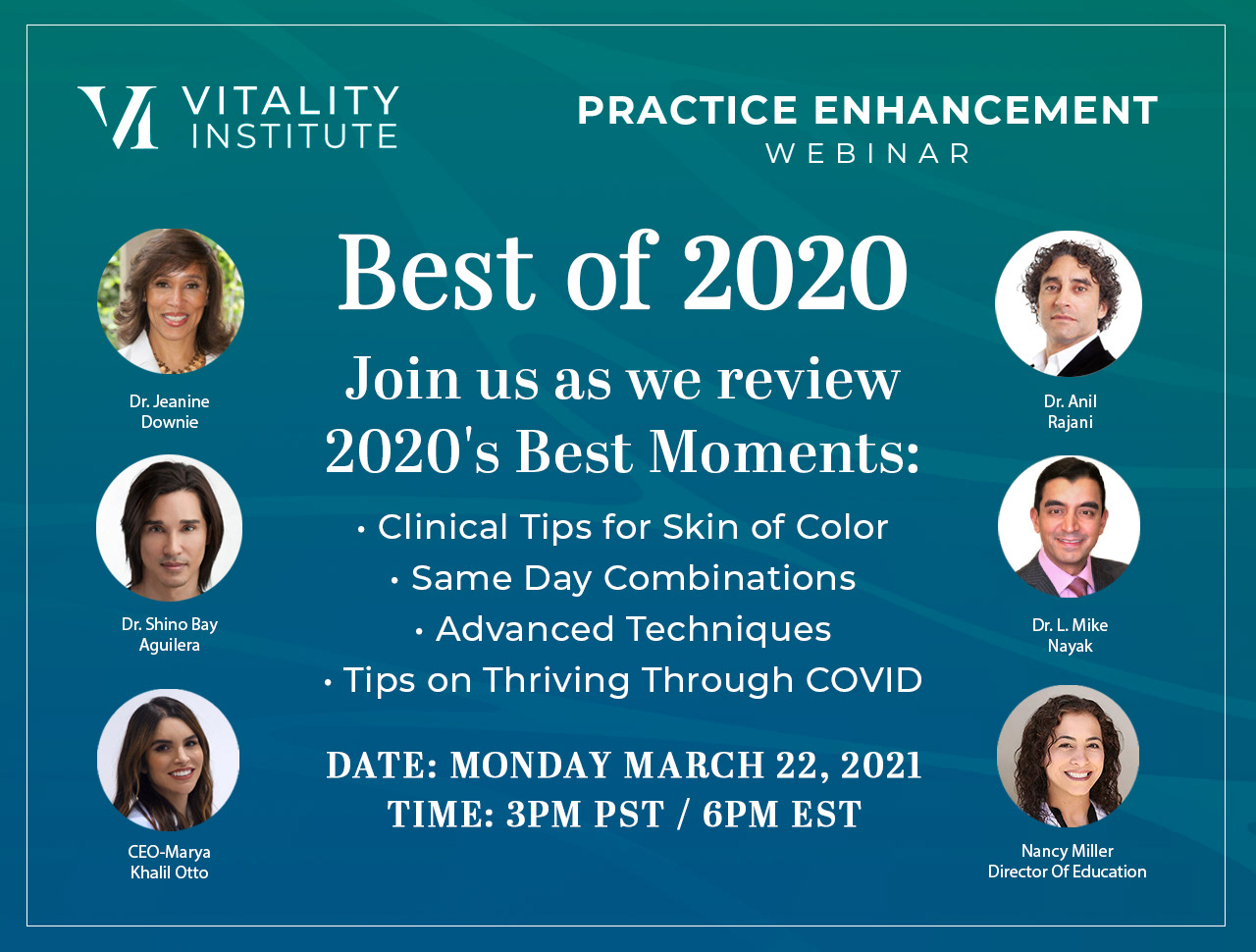 VITALITY INSTITUTE

PRACTICE ENHANCEMENT
WEBINAR

Dr. Jeanine
Downie

Dr. Shino Bay
Aguilera

CEO-Marya
Khalil Otto

Best of 2020

Join us as we review
2020's Best Moments:

• Clinical Tips for Skin of Color
• Same Day Combinations
• Advanced Techniques
• Tips on Thriving Through COVID

DATE: MONDAY MARCH 22, 2021
TIME: 3PM PST / 6PM EST

Dr. Anil
Rajani

Dr. L. Mike
Nayak

Nancy Miller
Director Of Education